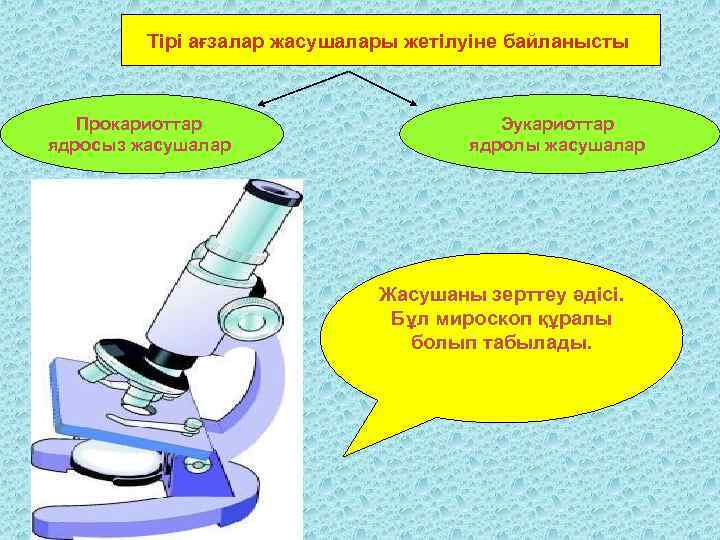 Тірі ағзалар жасушалары жетілуіне байланысты

Прокариоттар
ядросыз жасушалар

Эукариоттар
ядролы жасушалар

Жасушаны зерттеу әдісі.
Бұл мироскоп құралы
болып табылады.